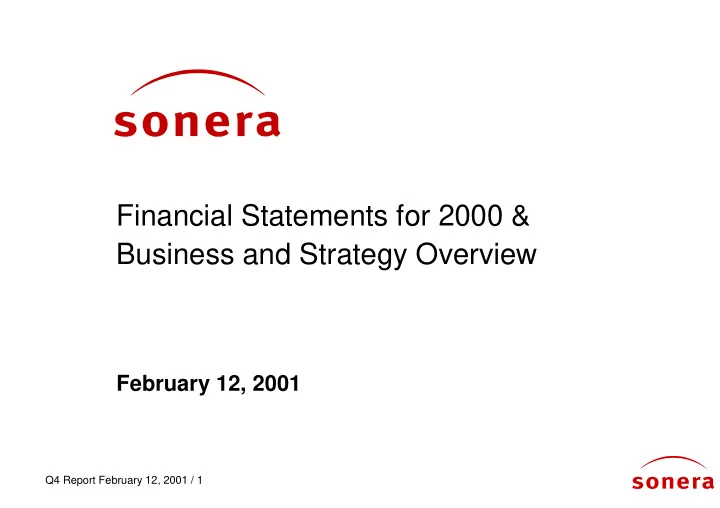 sonera

Financial Statements for 2000 &
Business and Strategy Overview

February 12, 2001

Q4 Report February 12, 2001 / 1

sonera